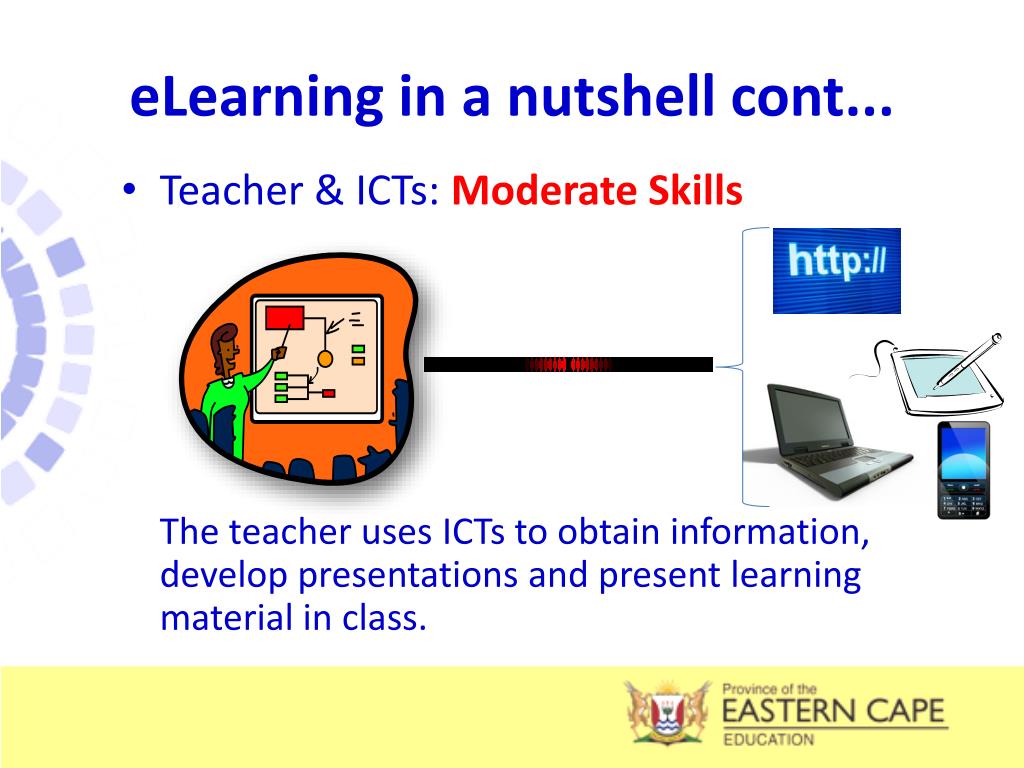 eLearning in a nutshell cont...

• Teacher & ICTs: Moderate Skills

http://

The teacher uses ICTs to obtain information, develop presentations and present learning material in class.

Province of the
EASTERN CAPE
EDUCATION